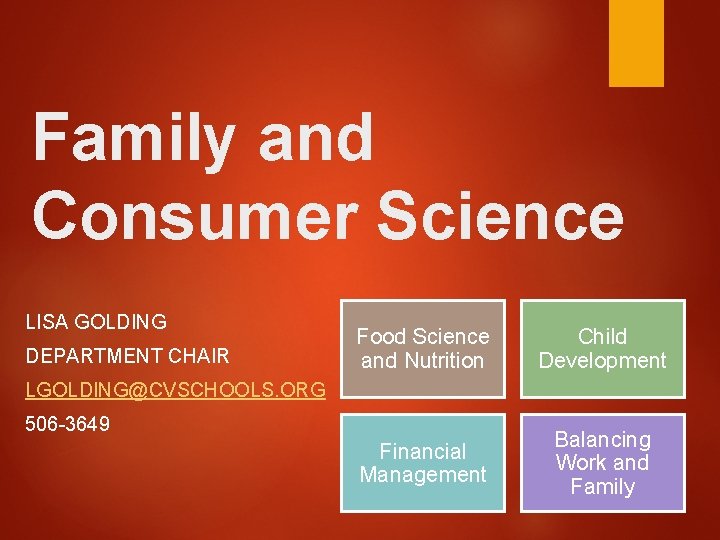 Family and Consumer Science

LISA GOLDING

DEPARTMENT CHAIR

LGOLDING@CVSCHOOLS.ORG

506-3649

Food Science and Nutrition

Child Development

Financial Management

Balancing Work and Family